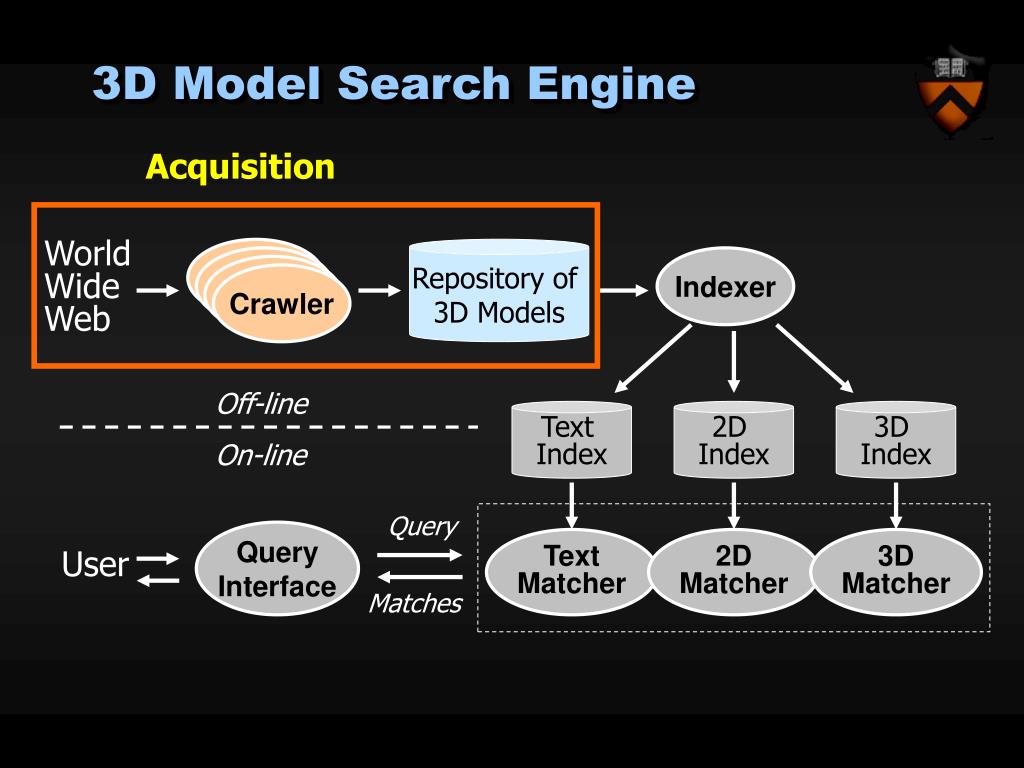 3D Model Search Engine

Acquisition

World Wide Web

Crawler

Repository of 3D Models

Indexer

Off-line

On-line

Text Index

2D Index

3D Index

User

Query Interface

Query

Matches

Text Matcher

2D Matcher

3D Matcher